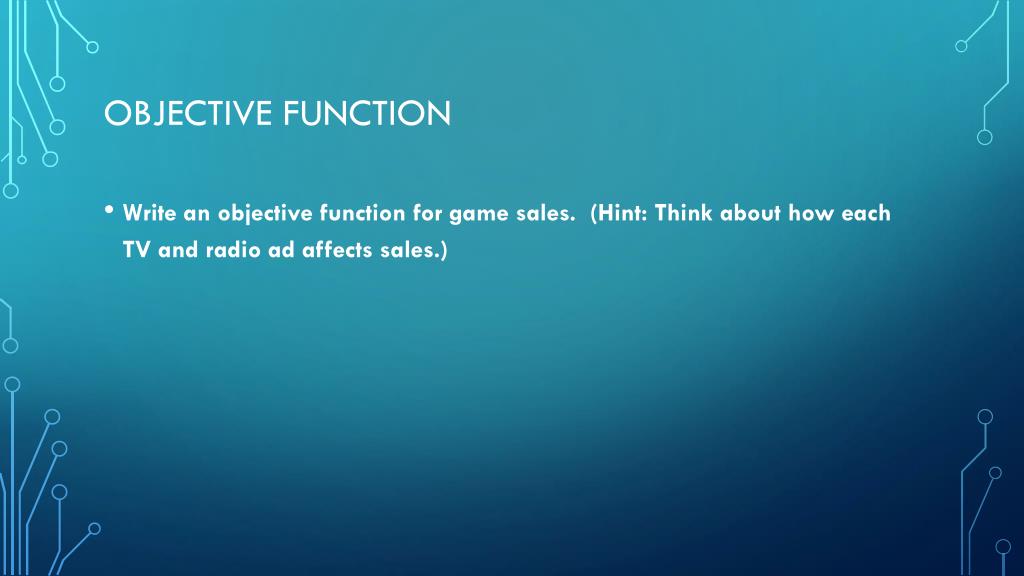 OBJECTIVE FUNCTION

• Write an objective function for game sales. (Hint: Think about how each TV and radio ad affects sales.)